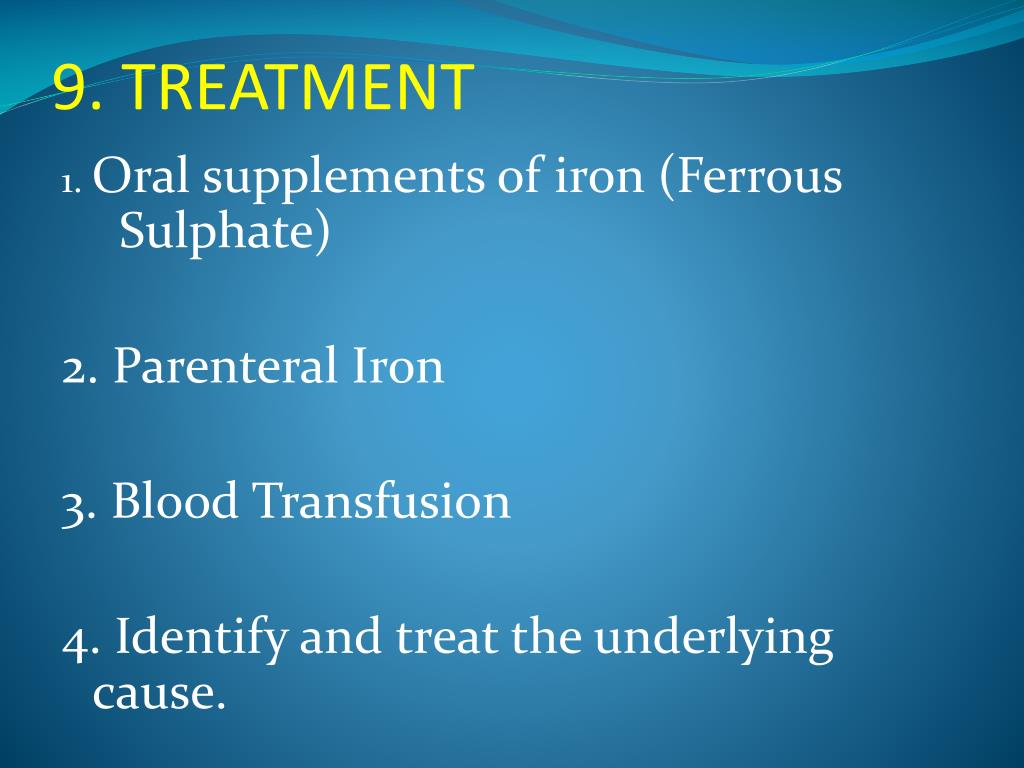 9. TREATMENT

1. Oral supplements of iron (Ferrous Sulphate)

2. Parenteral Iron

3. Blood Transfusion

4. Identify and treat the underlying cause.